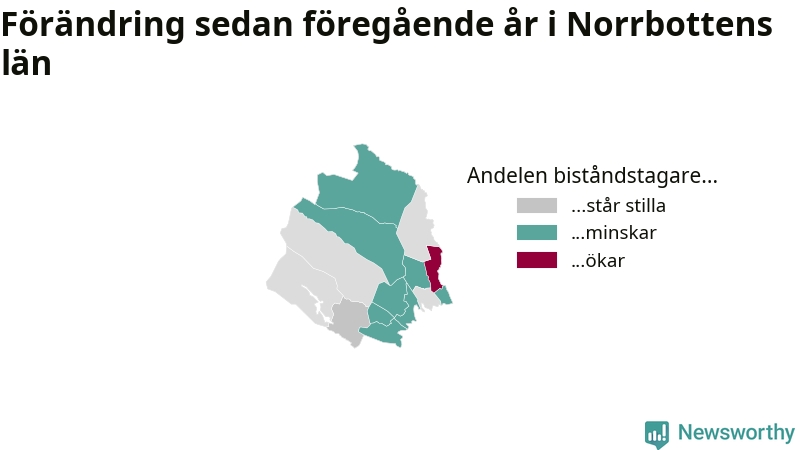 Förändring sedan föregående år i Norrbottens län

Andelen biståndstagare...
...står stilla
...minskar
...ökar

Newsworthy